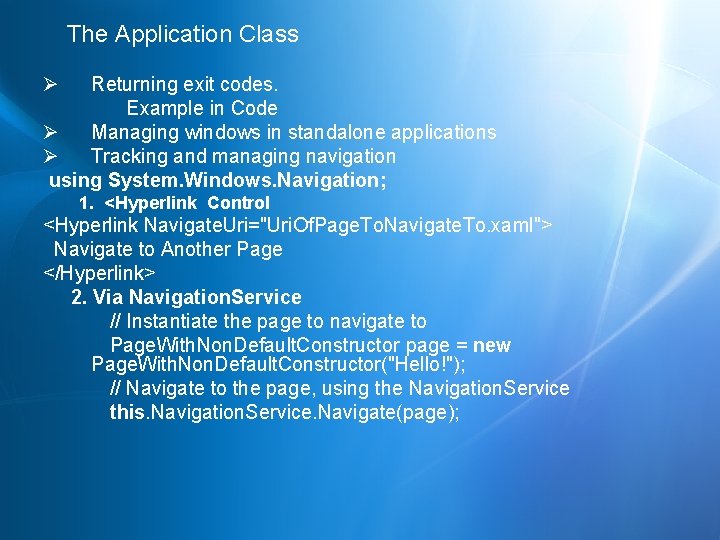 The Application Class

➢ Returning exit codes.
Example in Code
➢ Managing windows in standalone applications
➢ Tracking and managing navigation
using System.Windows.Navigation;
1. <Hyperlink Control
<Hyperlink NavigateUri="UriOfPageToNavigateTo.xaml">
Navigate to Another Page
</Hyperlink>
2. Via NavigationService
// Instantiate the page to navigate to
PageWithNonDefaultConstructor page = new PageWithNonDefaultConstructor("Hello!");
// Navigate to the page, using the NavigationService
this.NavigationService.Navigate(page);